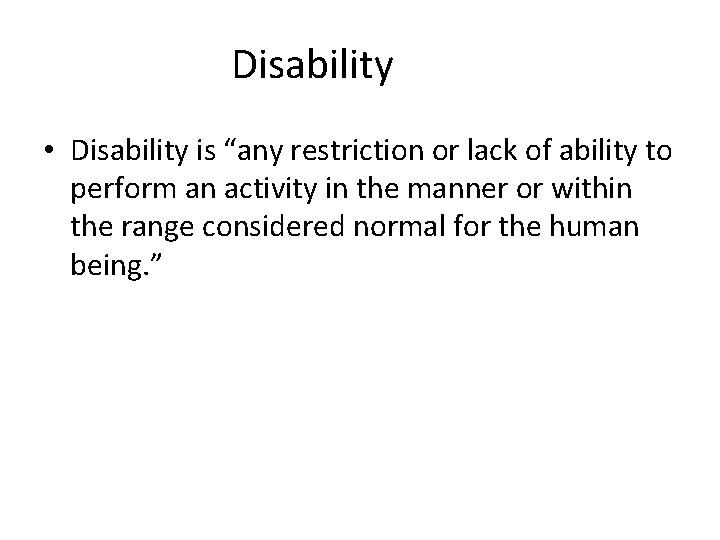 Disability

• Disability is “any restriction or lack of ability to perform an activity in the manner or within the range considered normal for the human being.”